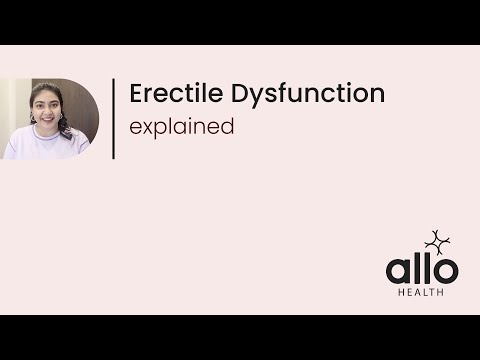 Erectile Dysfunction
explained

allo
HEALTH